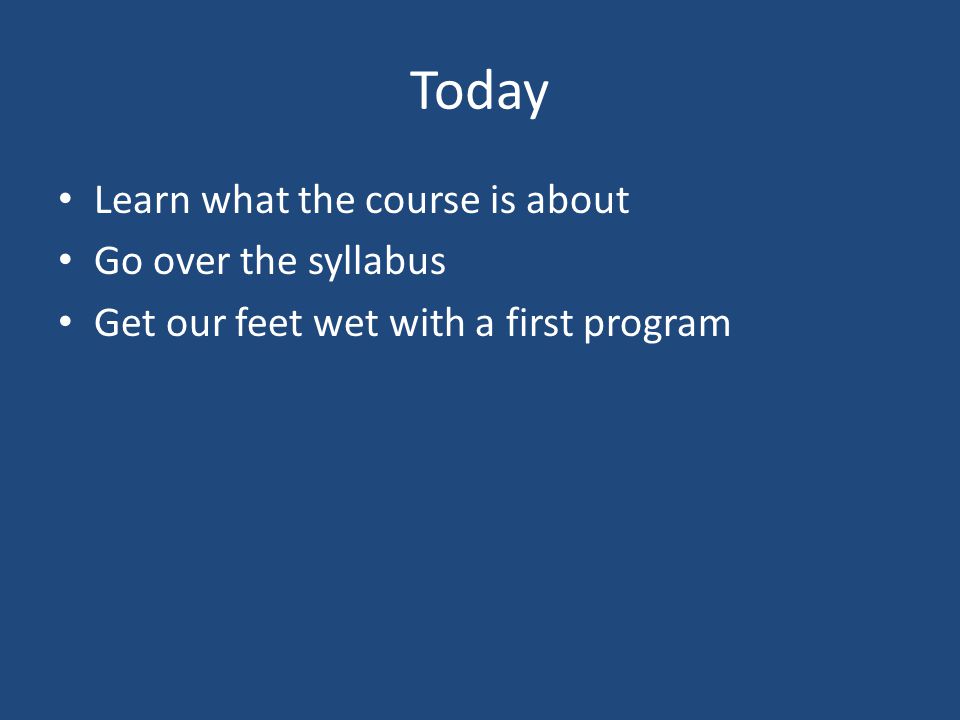 Today

• Learn what the course is about
• Go over the syllabus
• Get our feet wet with a first program